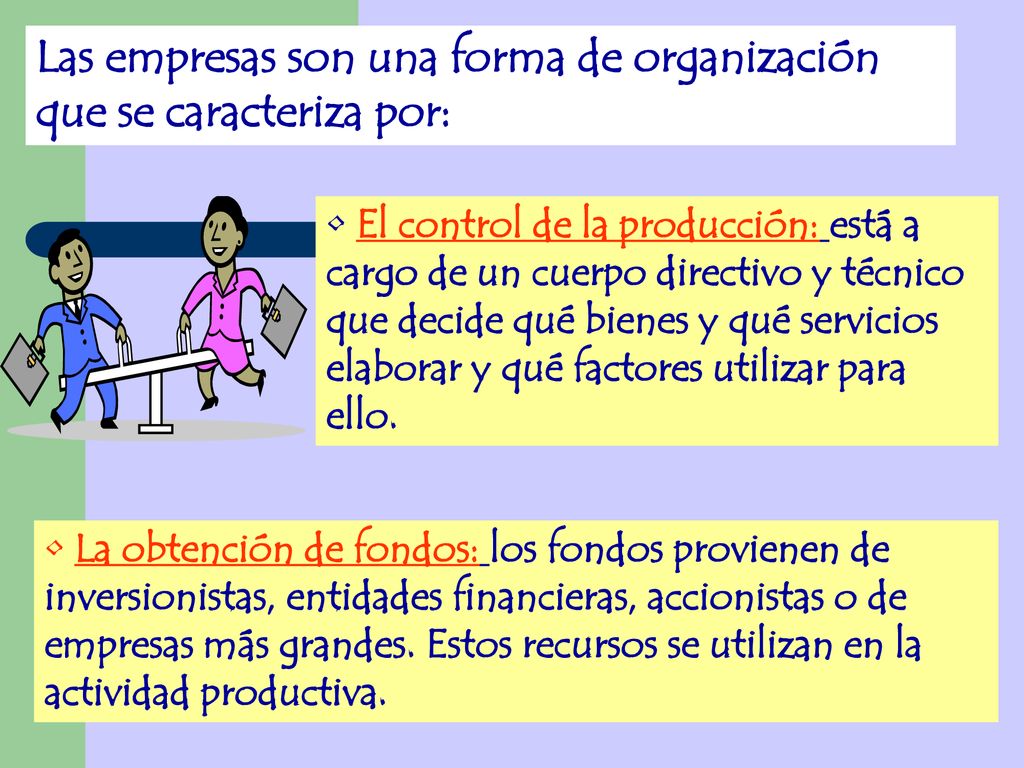 Las empresas son una forma de organización que se caracteriza por:

• El control de la producción: está a cargo de un cuerpo directivo y técnico que decide qué bienes y qué servicios elaborar y qué factores utilizar para ello.

• La obtención de fondos: los fondos provienen de inversionistas, entidades financieras, accionistas o de empresas más grandes. Estos recursos se utilizan en la actividad productiva.